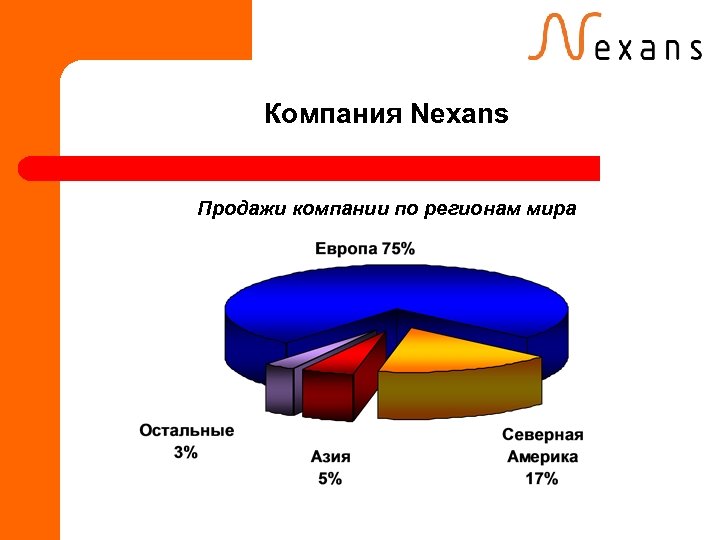 Nexans

Компания Nexans

Продажи компании по регионам мира

Европа 75%

Остальные 3%

Азия 5%

Северная Америка 17%